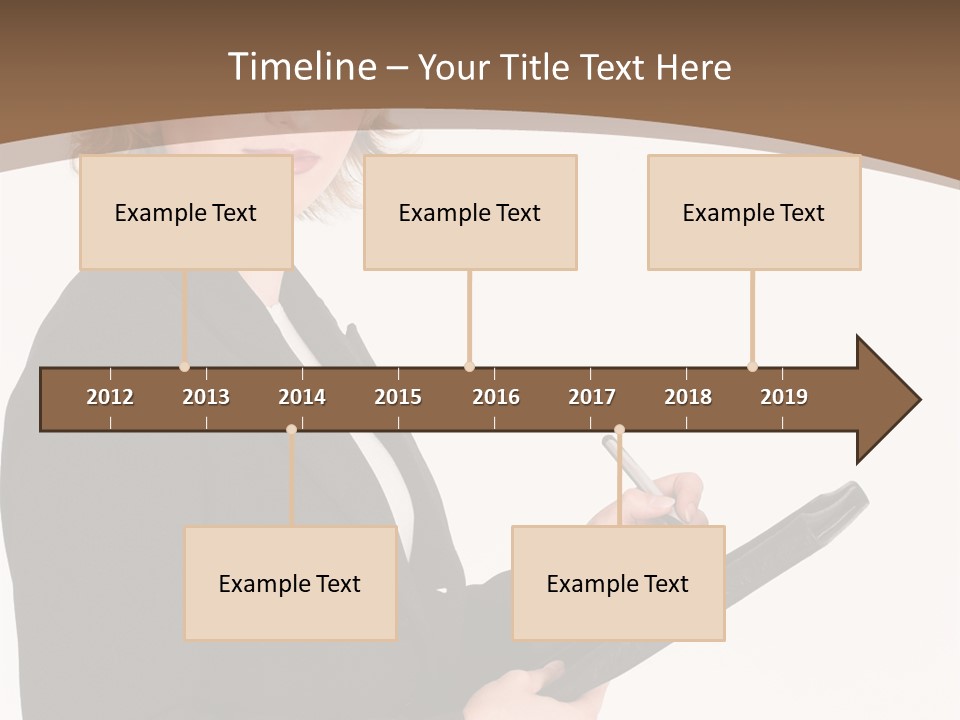 Timeline – Your Title Text Here

Example Text

Example Text

Example Text

2012 2013 2014 2015 2016 2017 2018 2019

Example Text

Example Text